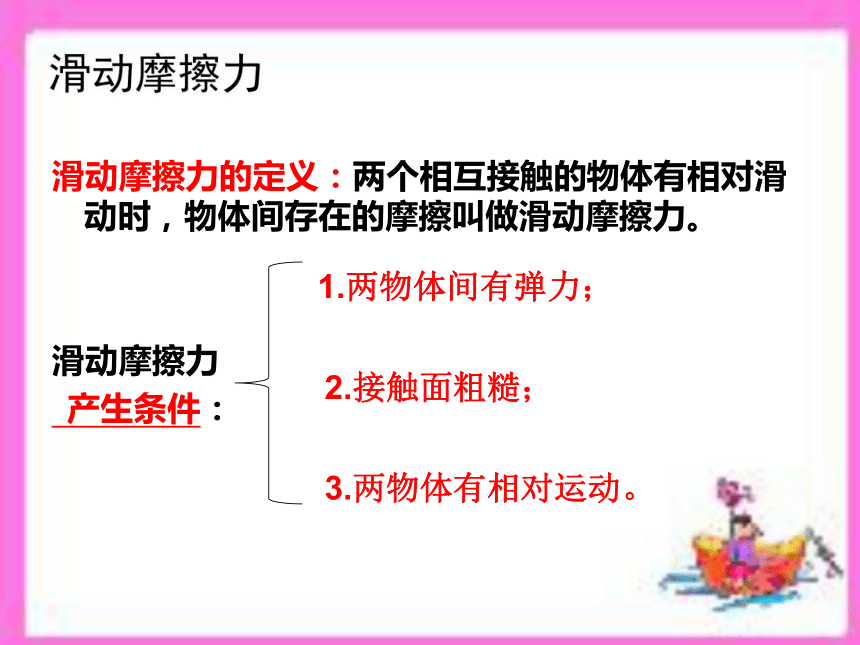 滑动摩擦力

滑动摩擦力的定义：两个相互接触的物体有相对滑动时，物体间存在的摩擦叫做滑动摩擦力。

滑动摩擦力
产生条件：

1.两物体间有弹力；

2.接触面粗糙；

3.两物体有相对运动。